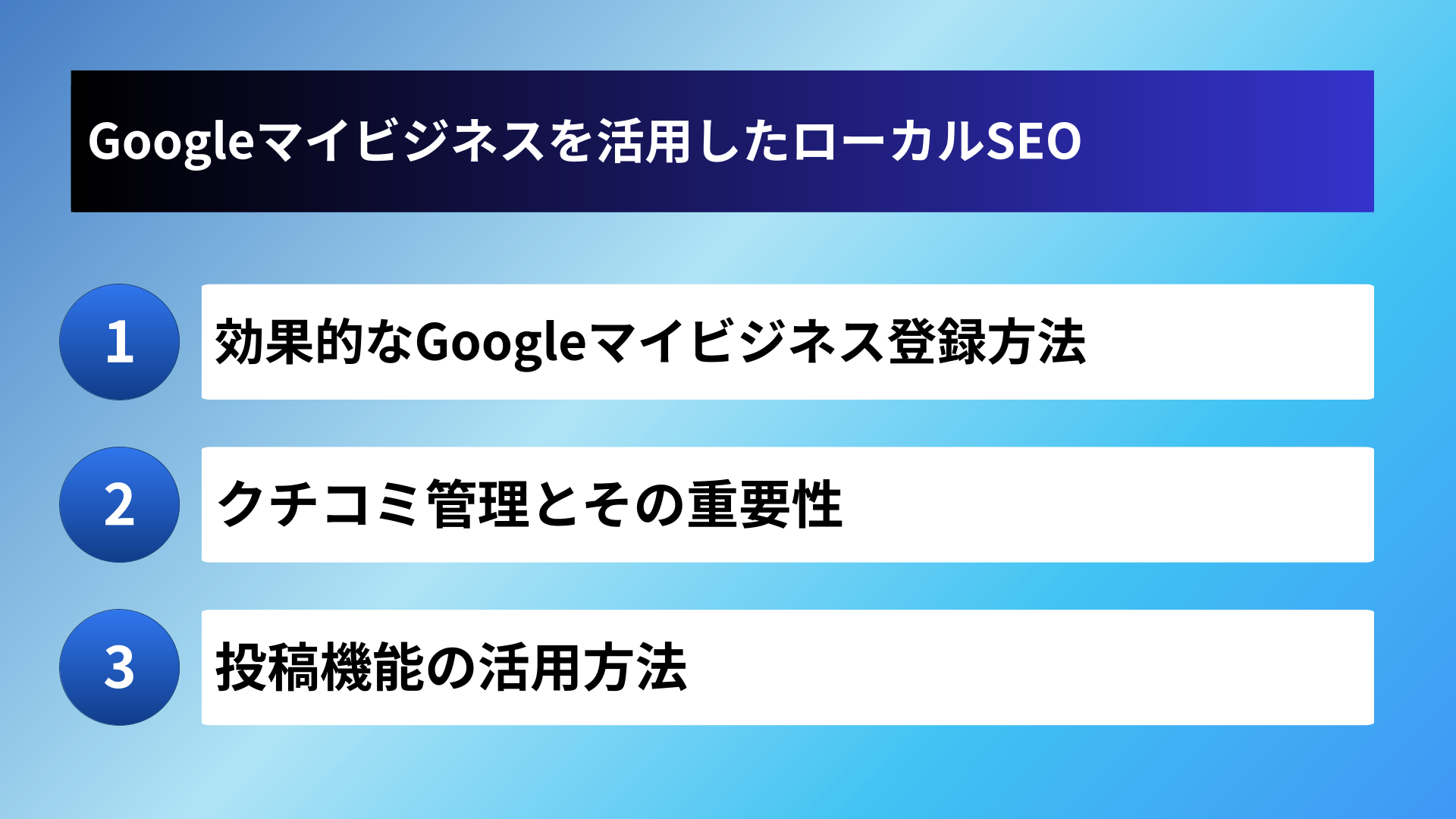 Googleマイビジネスを活用したローカルSEO

1
効果的なGoogleマイビジネス登録方法

2
クチコミ管理とその重要性

3
投稿機能の活用方法